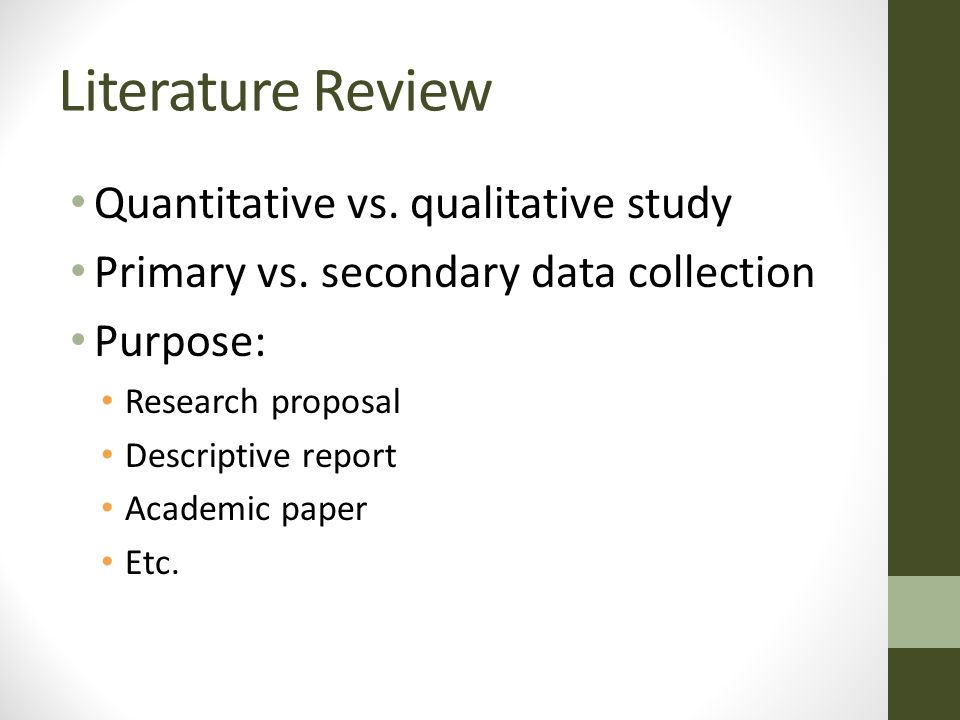 Literature Review

• Quantitative vs. qualitative study
• Primary vs. secondary data collection
• Purpose:
  • Research proposal
  • Descriptive report
  • Academic paper
  • Etc.